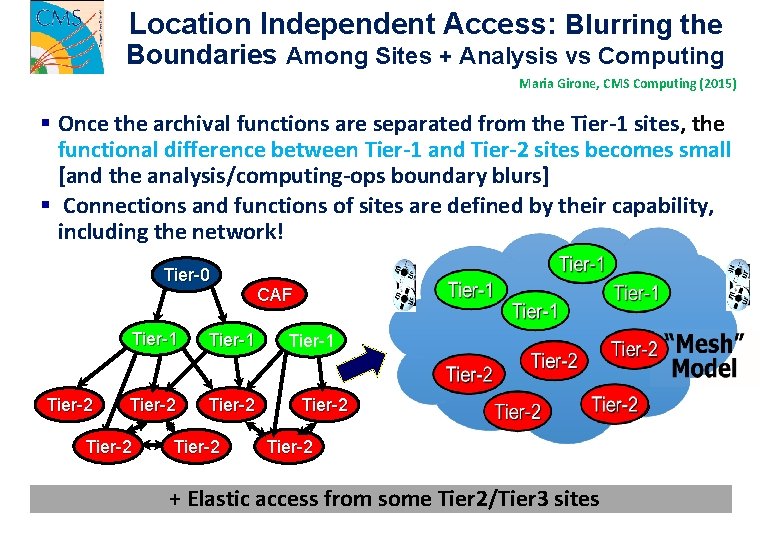 CMS

Location Independent Access: Blurring the Boundaries Among Sites + Analysis vs Computing

Maria Girone, CMS Computing (2015)

▪ Once the archival functions are separated from the Tier-1 sites, the functional difference between Tier-1 and Tier-2 sites becomes small [and the analysis/computing-ops boundary blurs]

▪ Connections and functions of sites are defined by their capability, including the network!

Tier-0

CAF

Tier-1

Tier-1

Tier-1

Tier-2

Tier-2

Tier-2

Tier-2

Tier-2

Tier-2

Tier-2

Tier-1

Tier-1

Tier-1

Tier-1

Tier-2

Tier-2

Tier-2

Tier-2

Tier-2

"Mesh" Model

+ Elastic access from some Tier2/Tier3 sites